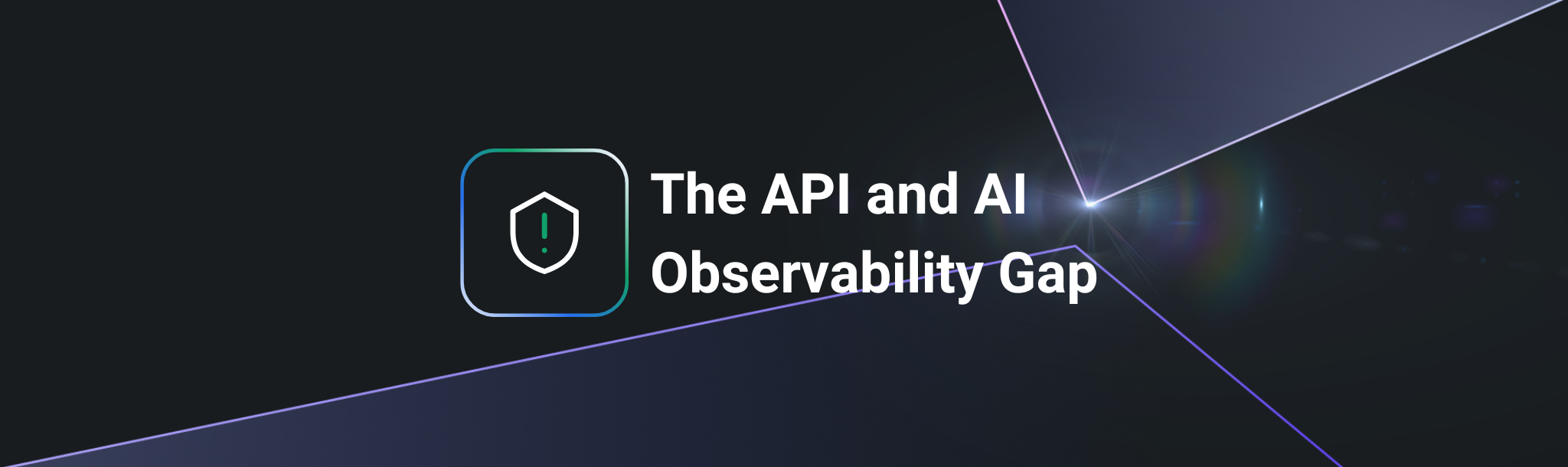 The API and AI Observability Gap